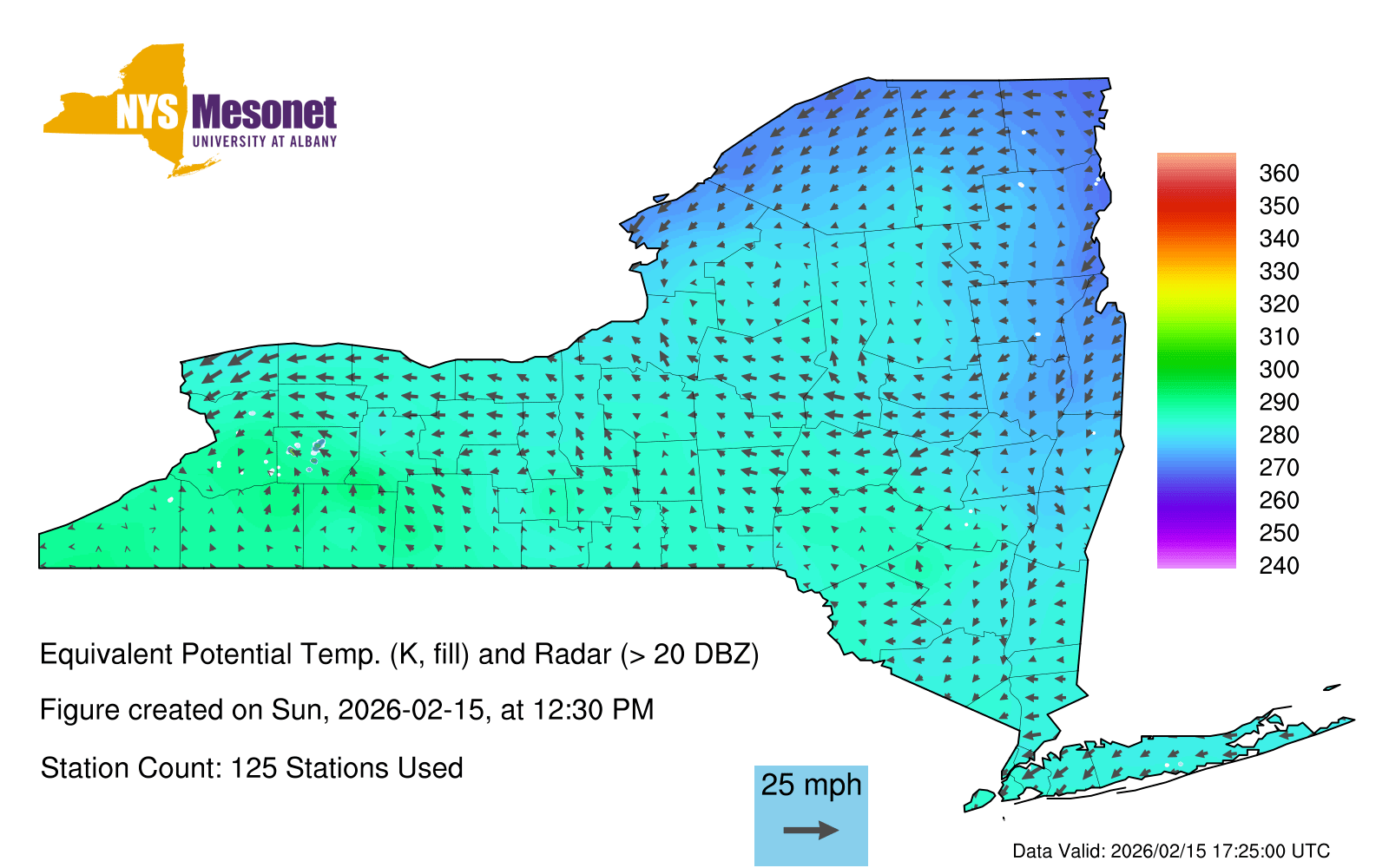 NYS Mesonet
UNIVERSITY AT ALBANY

360
350
340
330
320
310
300
290
280
270
260
250
240

Equivalent Potential Temp. (K, fill) and Radar (> 20 DBZ)

Figure created on Sun, 2026-02-15, at 12:30 PM

Station Count: 125 Stations Used

25 mph

Data Valid: 2026/02/15 17:25:00 UTC